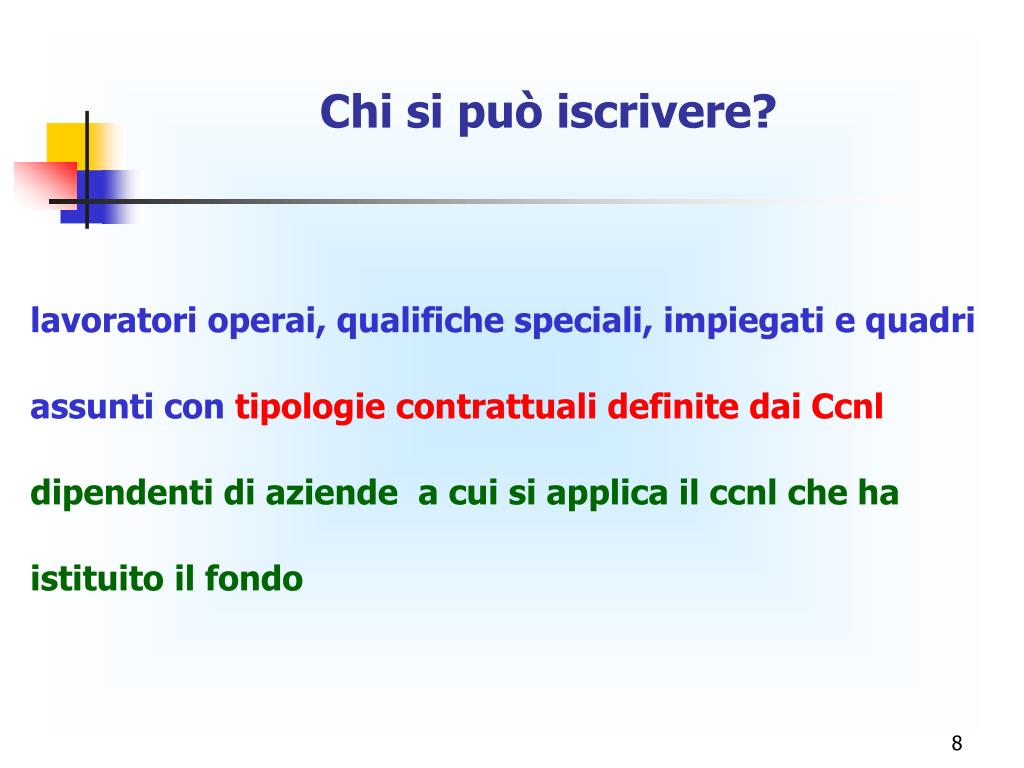 Chi si può iscrivere?

lavoratori operai, qualifiche speciali, impiegati e quadri

assunti con tipologie contrattuali definite dai Ccnl

dipendenti di aziende a cui si applica il ccnl che ha

istituito il fondo

8